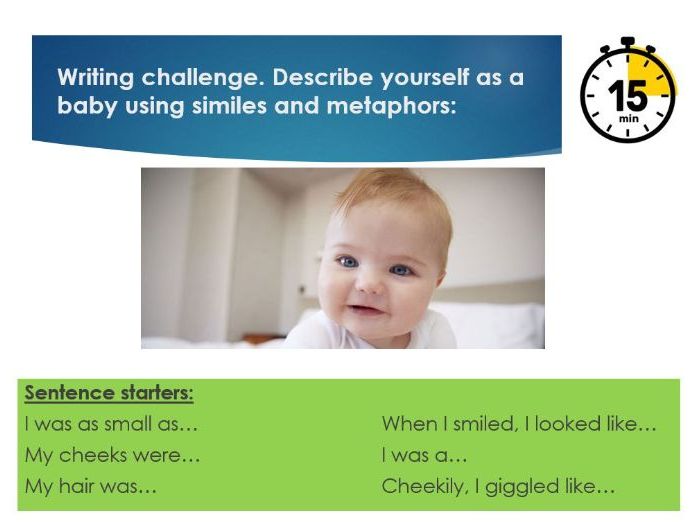 Writing challenge. Describe yourself as a baby using similes and metaphors:

15
min

Sentence starters:

I was as small as…

My cheeks were…

My hair was…

When I smiled, I looked like…

I was a…

Cheekily, I giggled like…